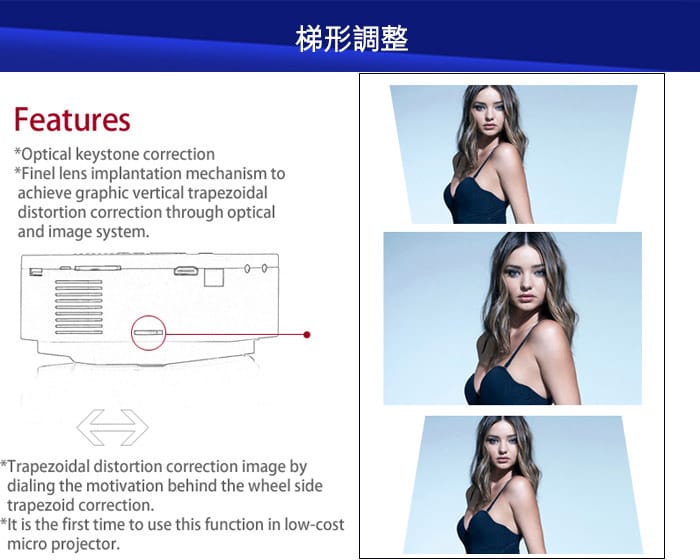 梯形調整

Features

*Optical keystone correction
*Finel lens implantation mechanism to achieve graphic vertical trapezoidal distortion correction through optical and image system.

*Trapezoidal distortion correction image by dialing the motivation behind the wheel side trapezoid correction.
*It is the first time to use this function in low-cost micro projector.